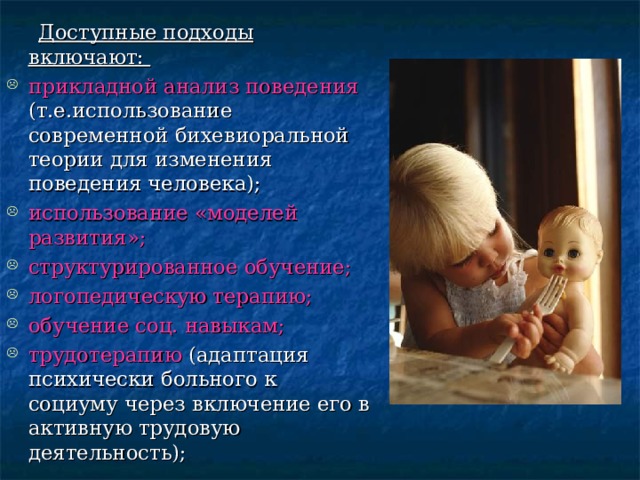 Доступные подходы включают:

прикладной анализ поведения (т.е.использование современной бихевиоральной теории для изменения поведения человека);
использование «моделей развития»;
структурированное обучение;
логопедическую терапию;
обучение соц. навыкам;
трудотерапию (адаптация психически больного к социуму через включение его в активную трудовую деятельность);